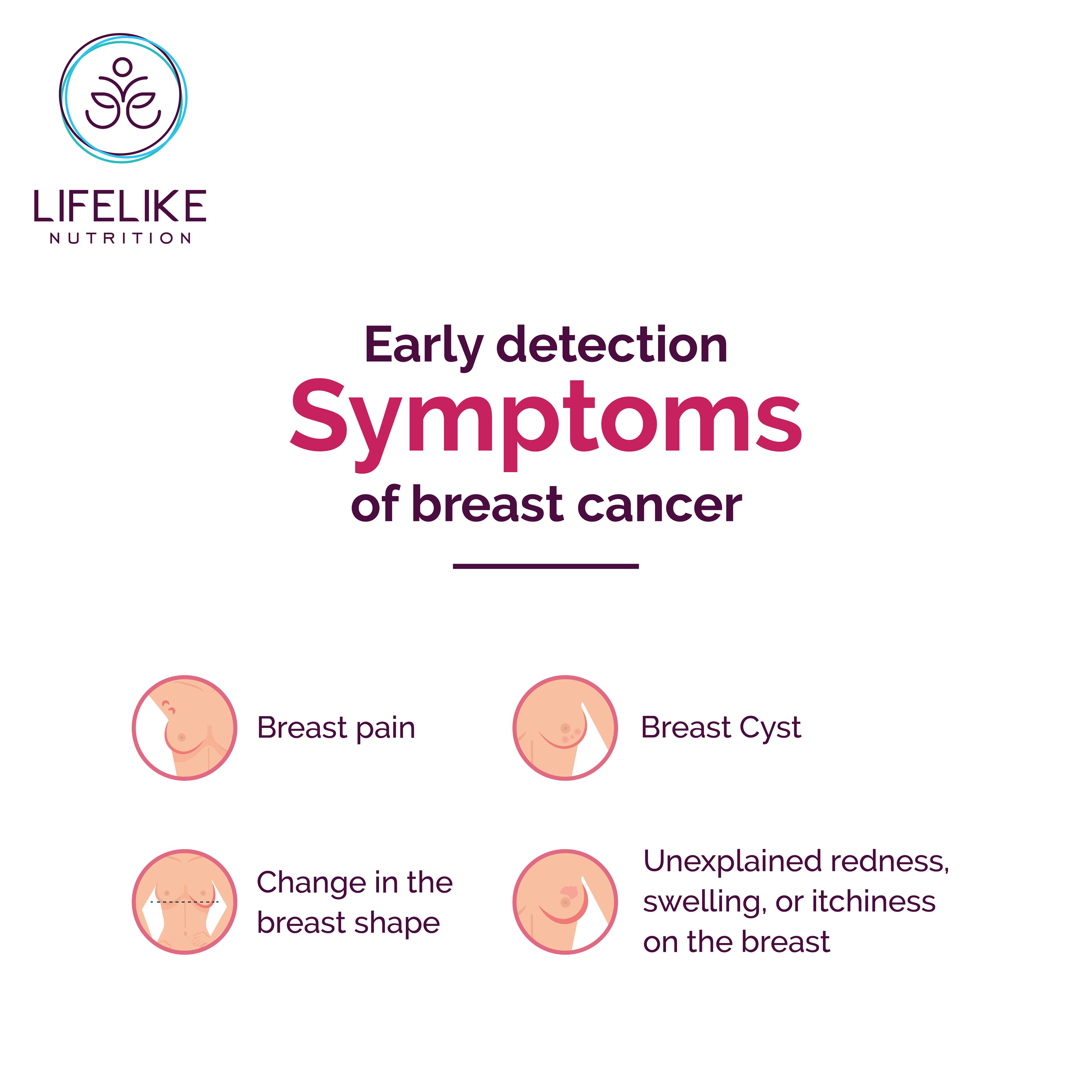 LIFELIKE
NUTRITION

Early detection
Symptoms
of breast cancer

Breast pain

Breast Cyst

Change in the breast shape

Unexplained redness, swelling, or itchiness on the breast